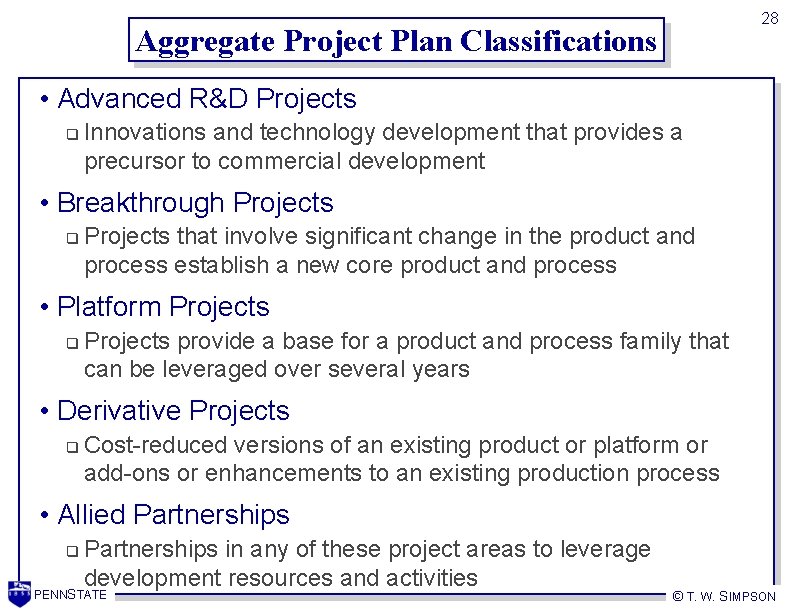 28

Aggregate Project Plan Classifications

• Advanced R&D Projects
❑ Innovations and technology development that provides a precursor to commercial development

• Breakthrough Projects
❑ Projects that involve significant change in the product and process establish a new core product and process

• Platform Projects
❑ Projects provide a base for a product and process family that can be leveraged over several years

• Derivative Projects
❑ Cost-reduced versions of an existing product or platform or add-ons or enhancements to an existing production process

• Allied Partnerships
❑ Partnerships in any of these project areas to leverage development resources and activities

PENNSTATE

© T. W. SIMPSON